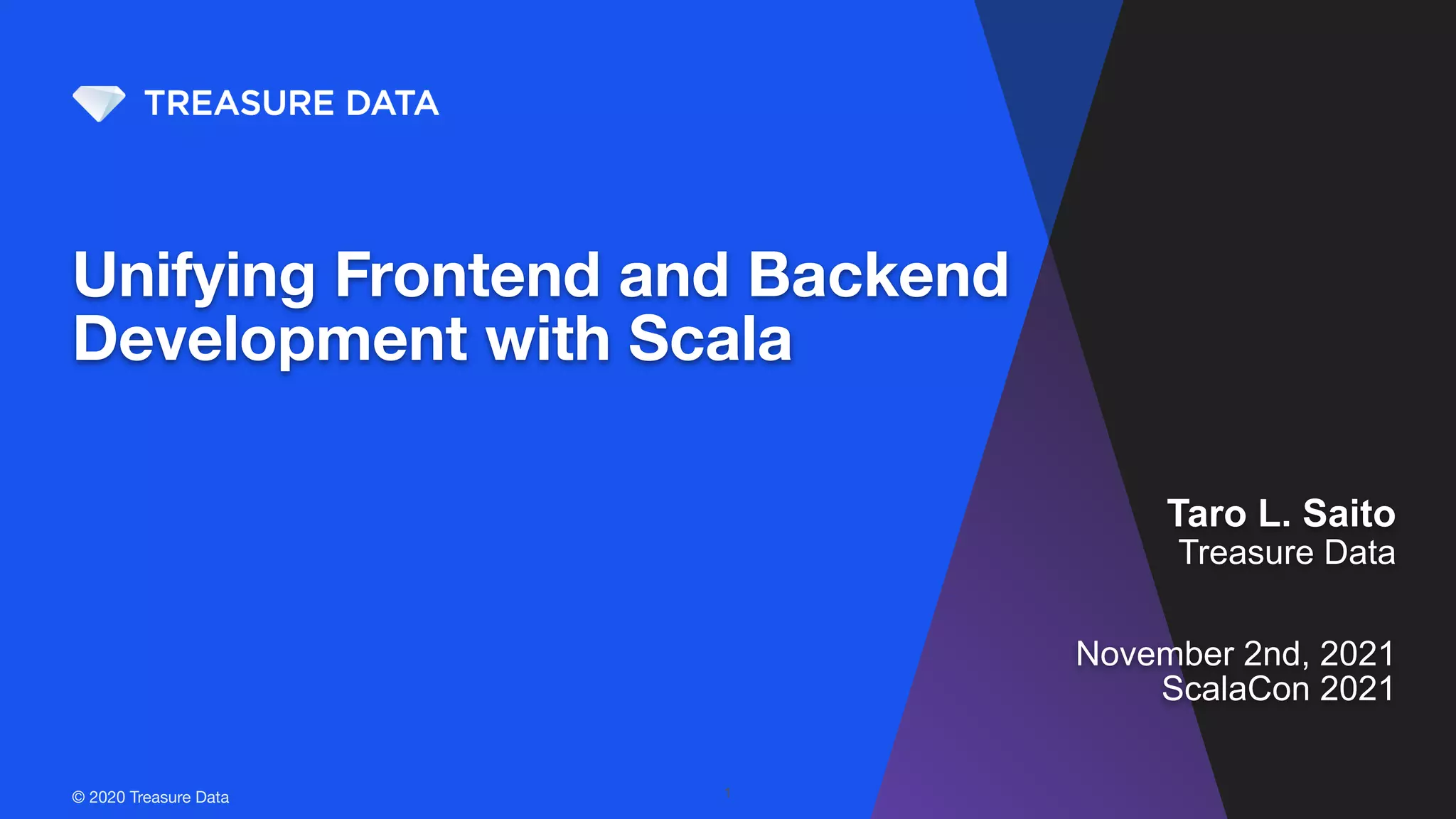 TREASURE DATA

Unifying Frontend and Backend Development with Scala

Taro L. Saito
Treasure Data

November 2nd, 2021
ScalaCon 2021

© 2020 Treasure Data

1